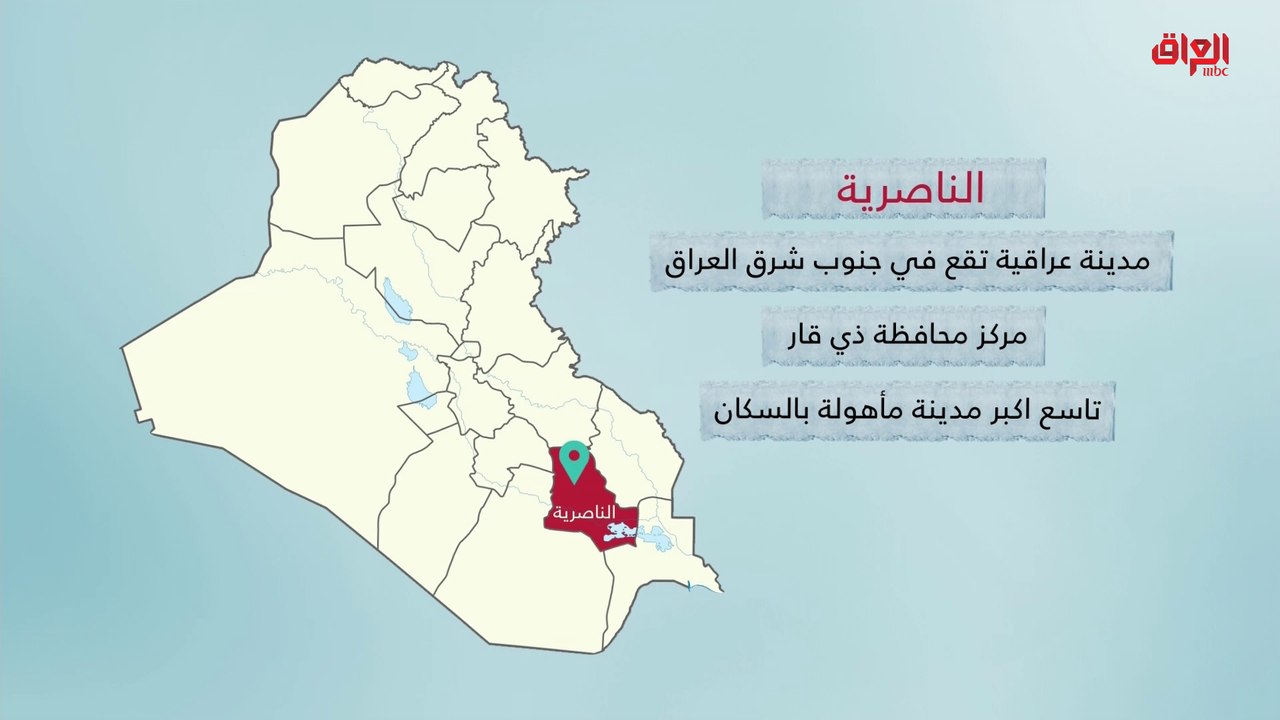 العراق mbc

الناصرية

مدينة عراقية تقع في جنوب شرق العراق

مركز محافظة ذي قار

تاسع اكبر مدينة مأهولة بالسكان

الناصرية